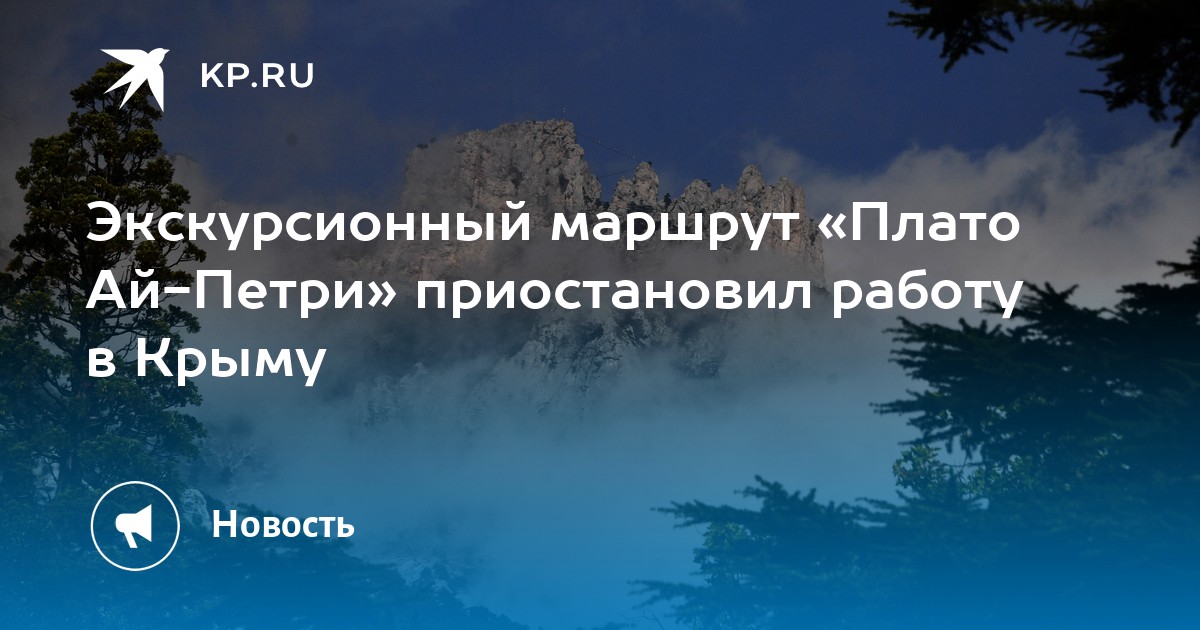 KP.RU

Экскурсионный маршрут «Плато Ай-Петри» приостановил работу в Крыму

Новость